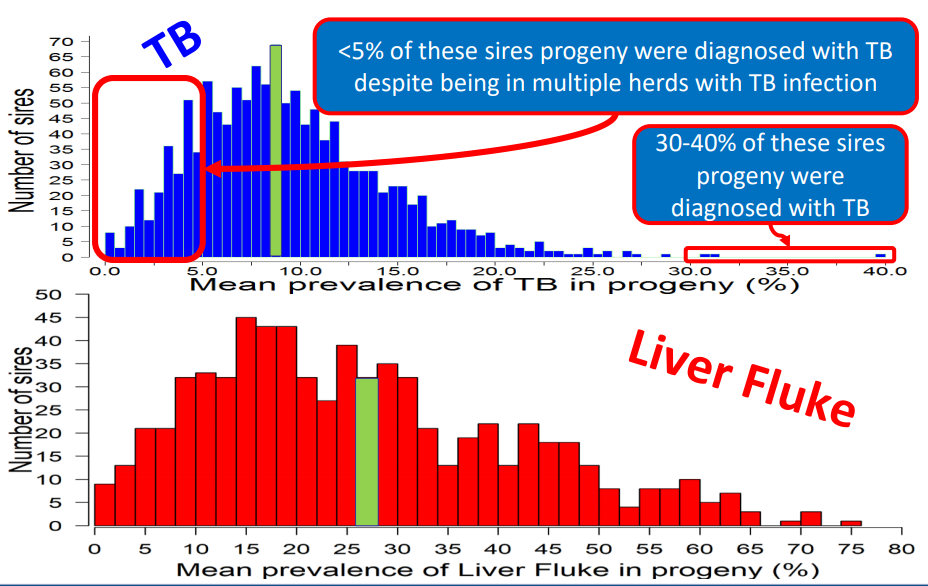 TB

<5% of these sires progeny were diagnosed with TB despite being in multiple herds with TB infection

30-40% of these sires progeny were diagnosed with TB

Number of sires

70 65 60 55 50 45 40 35 30 25 20 15 10 5 0

0.0 5.0 10.0 15.0 20.0 25.0 30.0 35.0 40.0

Mean prevalence of TB in progeny (%)

Liver Fluke

Number of sires

50 45 40 35 30 25 20 15 10 5 0

0 5 10 15 20 25 30 35 40 45 50 55 60 65 70 75 80

Mean prevalence of Liver Fluke in progeny (%)